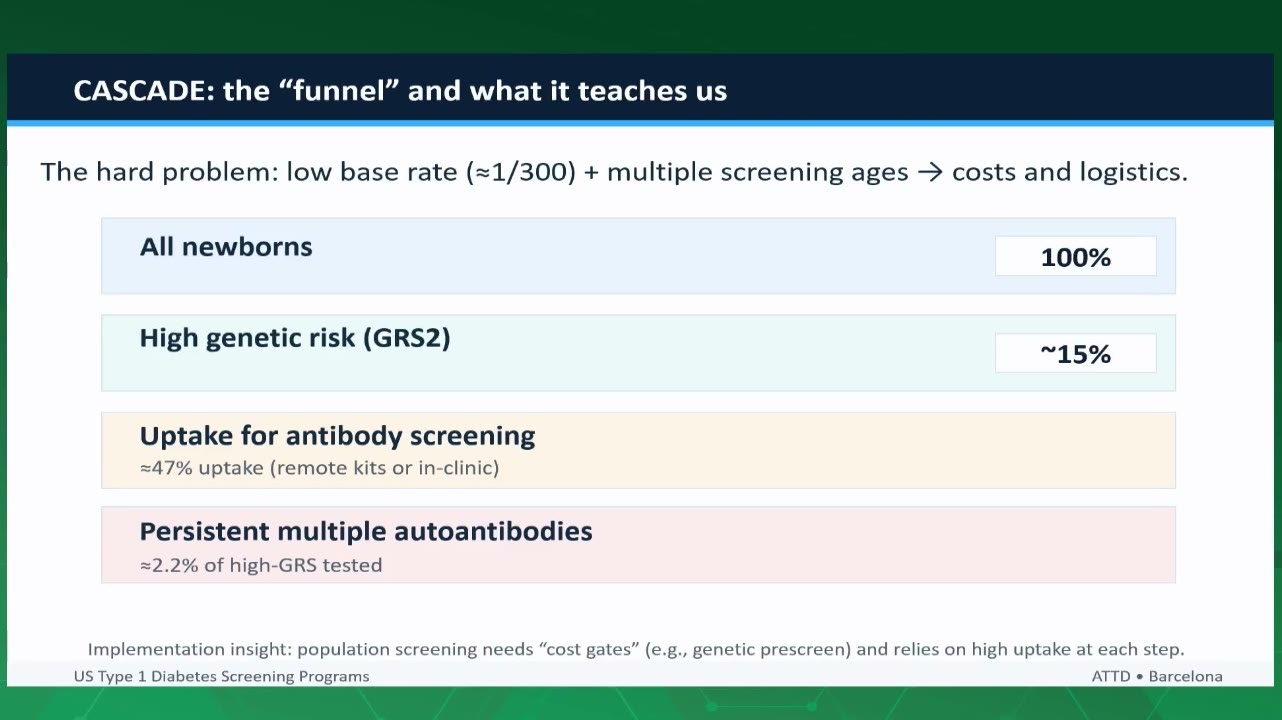 CASCADE: the “funnel” and what it teaches us

The hard problem: low base rate (≈1/300) + multiple screening ages → costs and logistics.

All newborns

100%

High genetic risk (GRS2)

~15%

Uptake for antibody screening

≈47% uptake (remote kits or in-clinic)

Persistent multiple autoantibodies

≈2.2% of high-GRS tested

Implementation insight: population screening needs “cost gates” (e.g., genetic prescreen) and relies on high uptake at each step.

US Type 1 Diabetes Screening Programs

ATTD • Barcelona